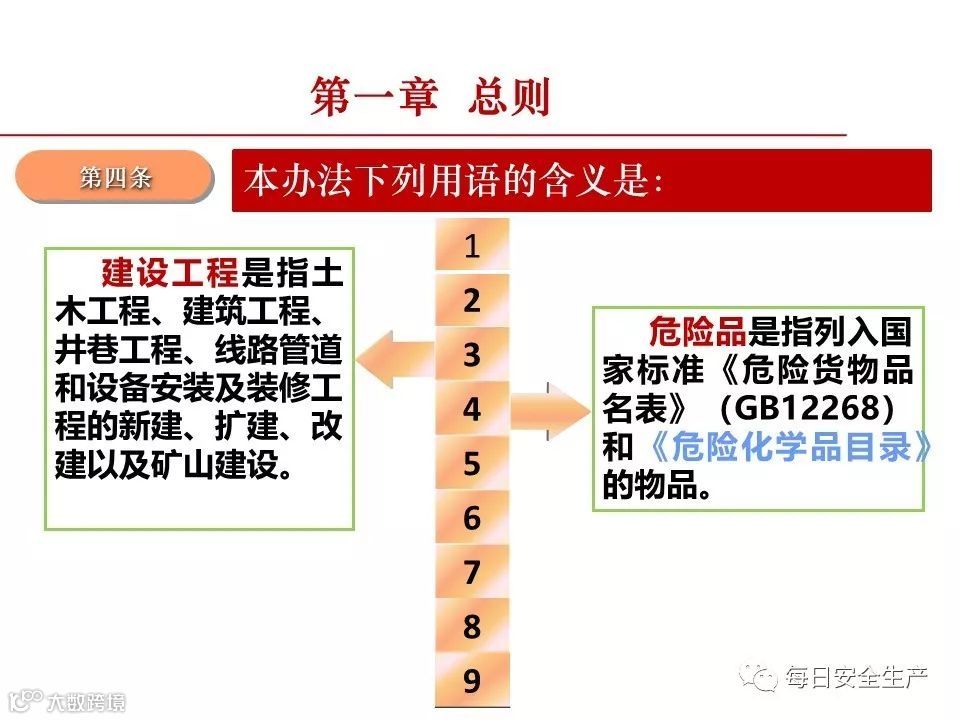 第一章 总则

第四条

本办法下列用语的含义是：

建设工程是指土木工程、建筑工程、井巷工程、线路管道和设备安装及装修工程的新建、扩建、改建以及矿山建设。

1
2
3
4
5
6
7
8
9

危险品是指列入国家标准《危险货物品名表》（GB12268）和《危险化学品目录》的物品。

每日安全生产

大数跨境